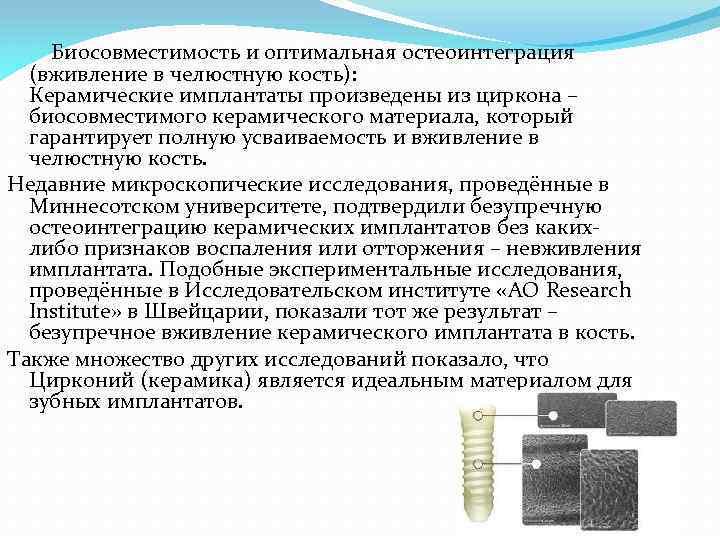 Биосовместимость и оптимальная остеоинтеграция (вживление в челюстную кость):
Керамические имплантаты произведены из циркона – биосовместимого керамического материала, который гарантирует полную усваиваемость и вживление в челюстную кость.

Недавние микроскопические исследования, проведённые в Миннесотском университете, подтвердили безупречную остеоинтеграцию керамических имплантатов без каких-либо признаков воспаления или отторжения – невживления имплантата. Подобные экспериментальные исследования, проведённые в Исследовательском институте «AO Research Institute» в Швейцарии, показали тот же результат – безупречное вживление керамического имплантата в кость.

Также множество других исследований показало, что Цирконий (керамика) является идеальным материалом для зубных имплантатов.